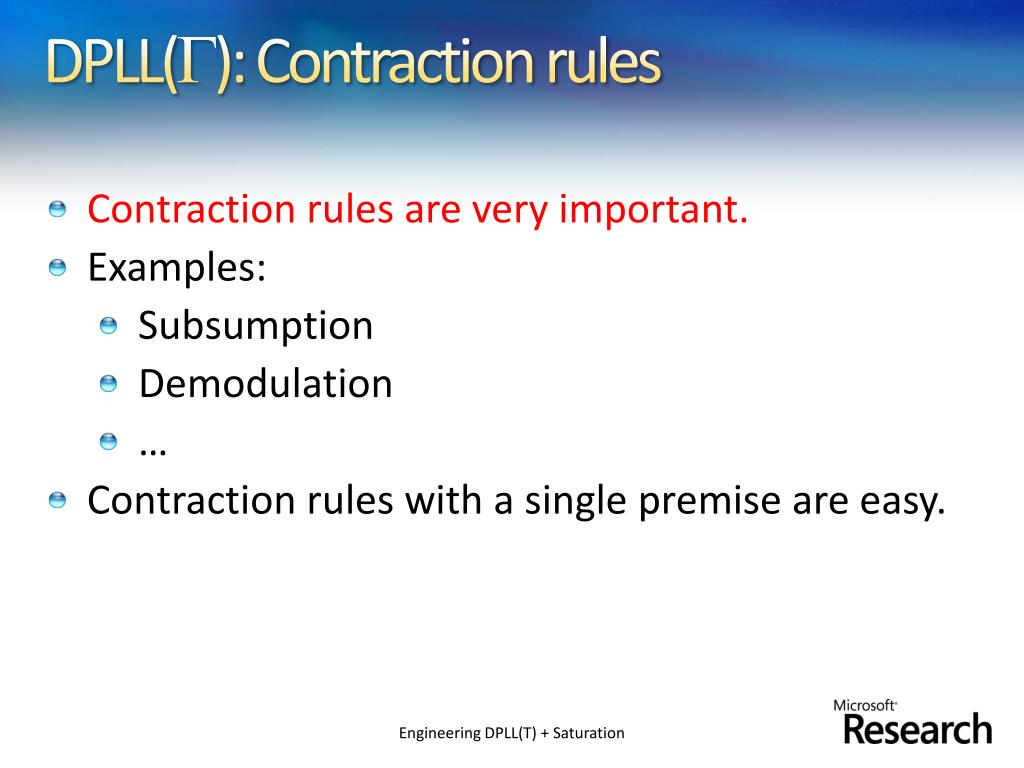 DPLL($\Gamma$): Contraction rules

Contraction rules are very important.
Examples:
Subsumption
Demodulation
…
Contraction rules with a single premise are easy.

Engineering DPLL(T) + Saturation

Microsoft Research